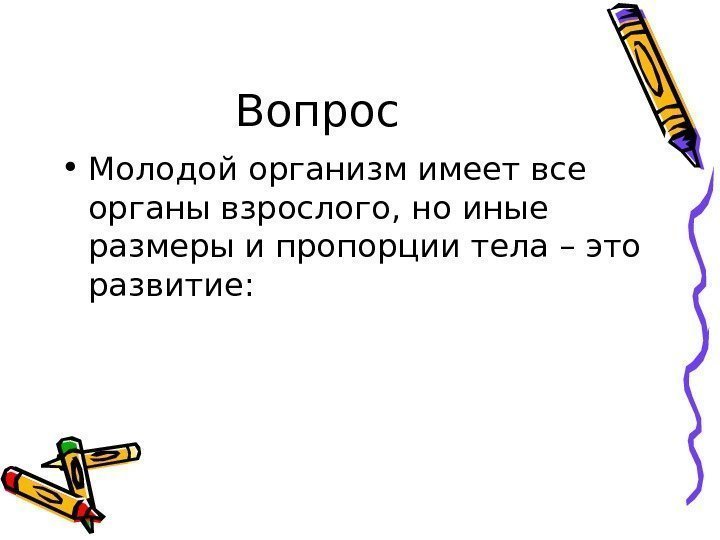 Вопрос

• Молодой организм имеет все органы взрослого, но иные размеры и пропорции тела – это развитие: